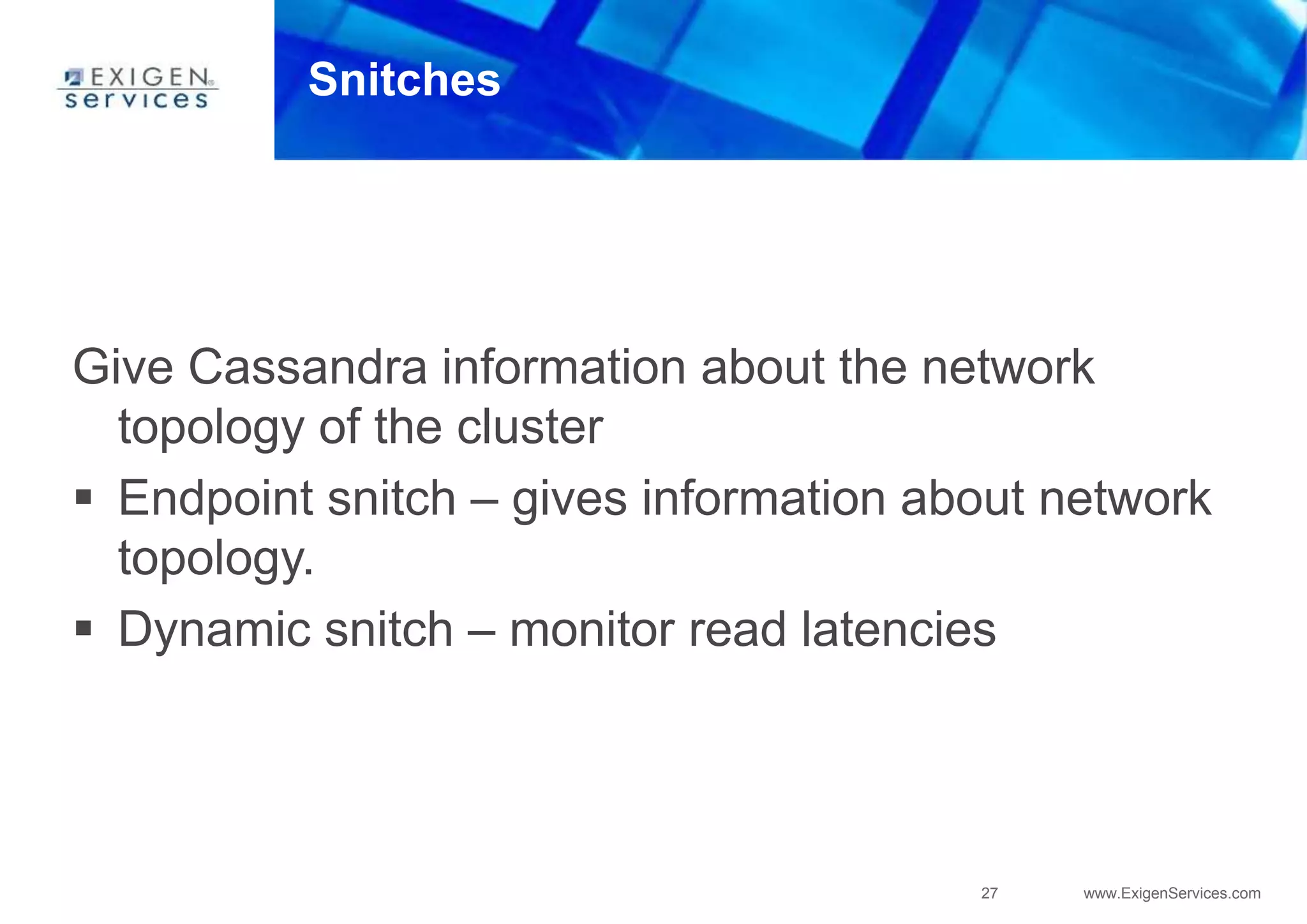 EXIGEN services

Snitches

Give Cassandra information about the network topology of the cluster

▪ Endpoint snitch – gives information about network topology.

▪ Dynamic snitch – monitor read latencies

27

www.ExigenServices.com